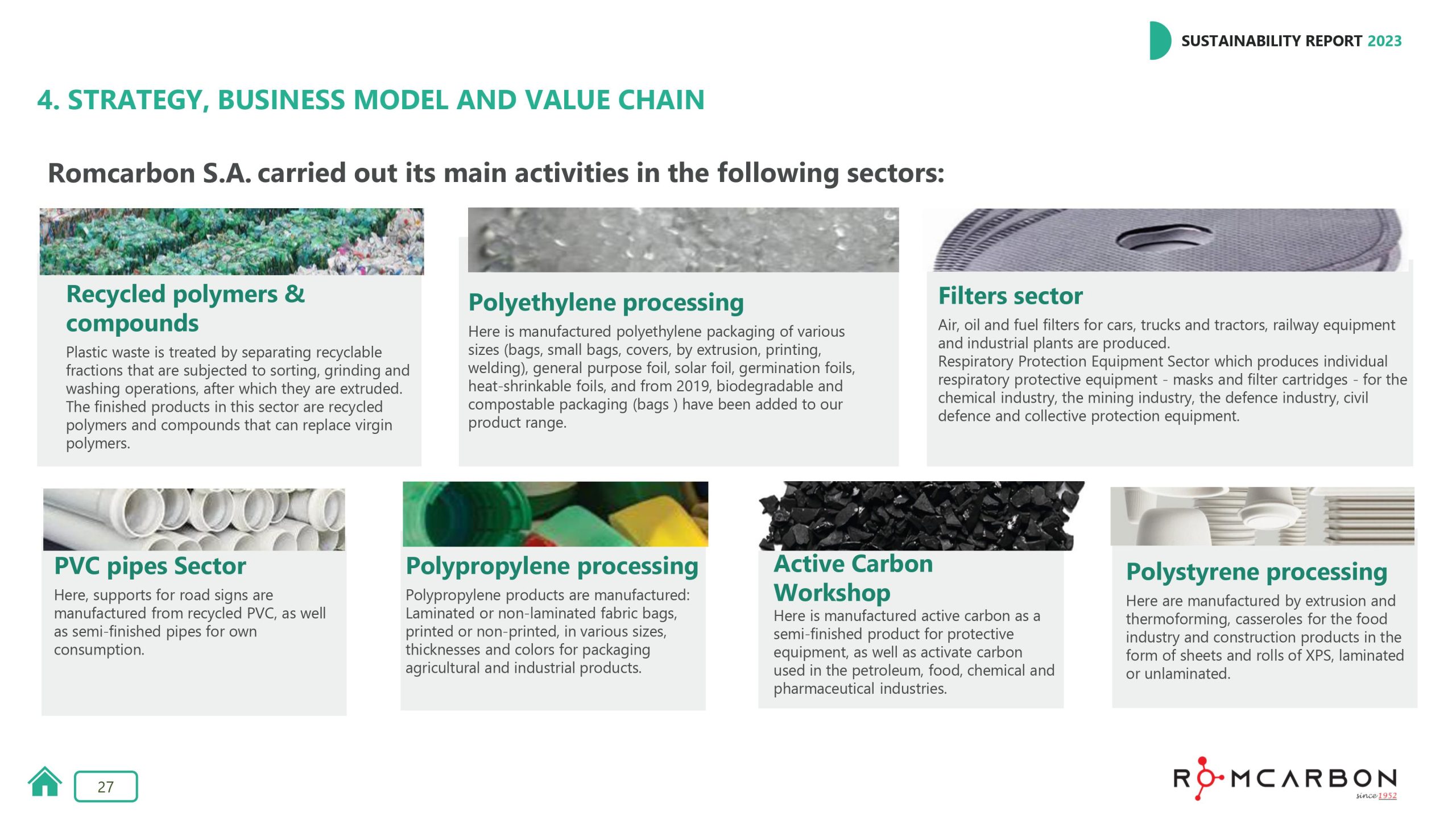 SUSTAINABILITY REPORT 2023

4. STRATEGY, BUSINESS MODEL AND VALUE CHAIN

Romcarbon S.A. carried out its main activities in the following sectors:

Recycled polymers & compounds

Plastic waste is treated by separating recyclable fractions that are subjected to sorting, grinding and washing operations, after which they are extruded. The finished products in this sector are recycled polymers and compounds that can replace virgin polymers.

Polyethylene processing

Here is manufactured polyethylene packaging of various sizes (bags, small bags, covers, by extrusion, printing, welding), general purpose foil, solar foil, germination foils, heat-shrinkable foils, and from 2019, biodegradable and compostable packaging (bags ) have been added to our product range.

Filters sector

Air, oil and fuel filters for cars, trucks and tractors, railway equipment and industrial plants are produced.
Respiratory Protection Equipment Sector which produces individual respiratory protective equipment - masks and filter cartridges - for the chemical industry, the mining industry, the defence industry, civil defence and collective protection equipment.

PVC pipes Sector

Here, supports for road signs are manufactured from recycled PVC, as well as semi-finished pipes for own consumption.

Polypropylene processing

Polypropylene products are manufactured: Laminated or non-laminated fabric bags, printed or non-printed, in various sizes, thicknesses and colors for packaging agricultural and industrial products.

Active Carbon Workshop

Here is manufactured active carbon as a semi-finished product for protective equipment, as well as activate carbon used in the petroleum, food, chemical and pharmaceutical industries.

Polystyrene processing

Here are manufactured by extrusion and thermoforming, casseroles for the food industry and construction products in the form of sheets and rolls of XPS, laminated or unlaminated.

27

ROMCARBON since 1952